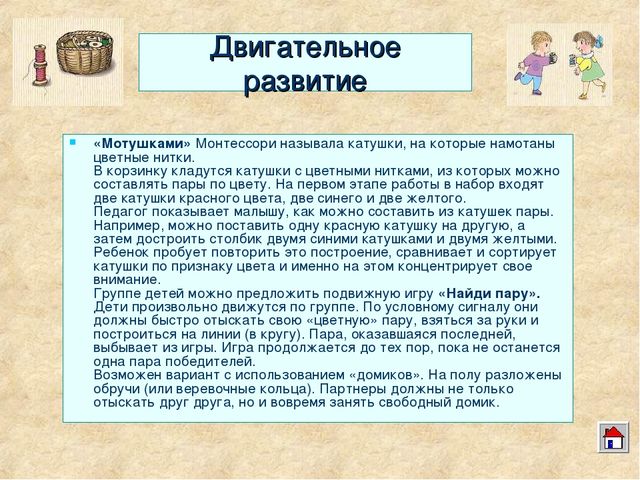 Двигательное развитие

«Мотушками» Монтессори называла катушки, на которые намотаны цветные нитки.
В корзинку кладутся катушки с цветными нитками, из которых можно составлять пары по цвету. На первом этапе работы в набор входят две катушки красного цвета, две синего и две желтого.
Педагог показывает малышу, как можно составить из катушек пары. Например, можно поставить одну красную катушку на другую, а затем достроить столбик двумя синими катушками и двумя желтыми. Ребенок пробует повторить это построение, сравнивает и сортирует катушки по признаку цвета и именно на этом концентрирует свое внимание.
Группе детей можно предложить подвижную игру «Найди пару». Дети произвольно движутся по группе. По условному сигналу они должны быстро отыскать свою «цветную» пару, взяться за руки и построиться на линии (в кругу). Пара, оказавшаяся последней, выбывает из игры. Игра продолжается до тех пор, пока не останется одна пара победителей.
Возможен вариант с использованием «домиков». На полу разложены обручи (или веревочные кольца). Партнеры должны не только отыскать друг друга, но и вовремя занять свободный домик.